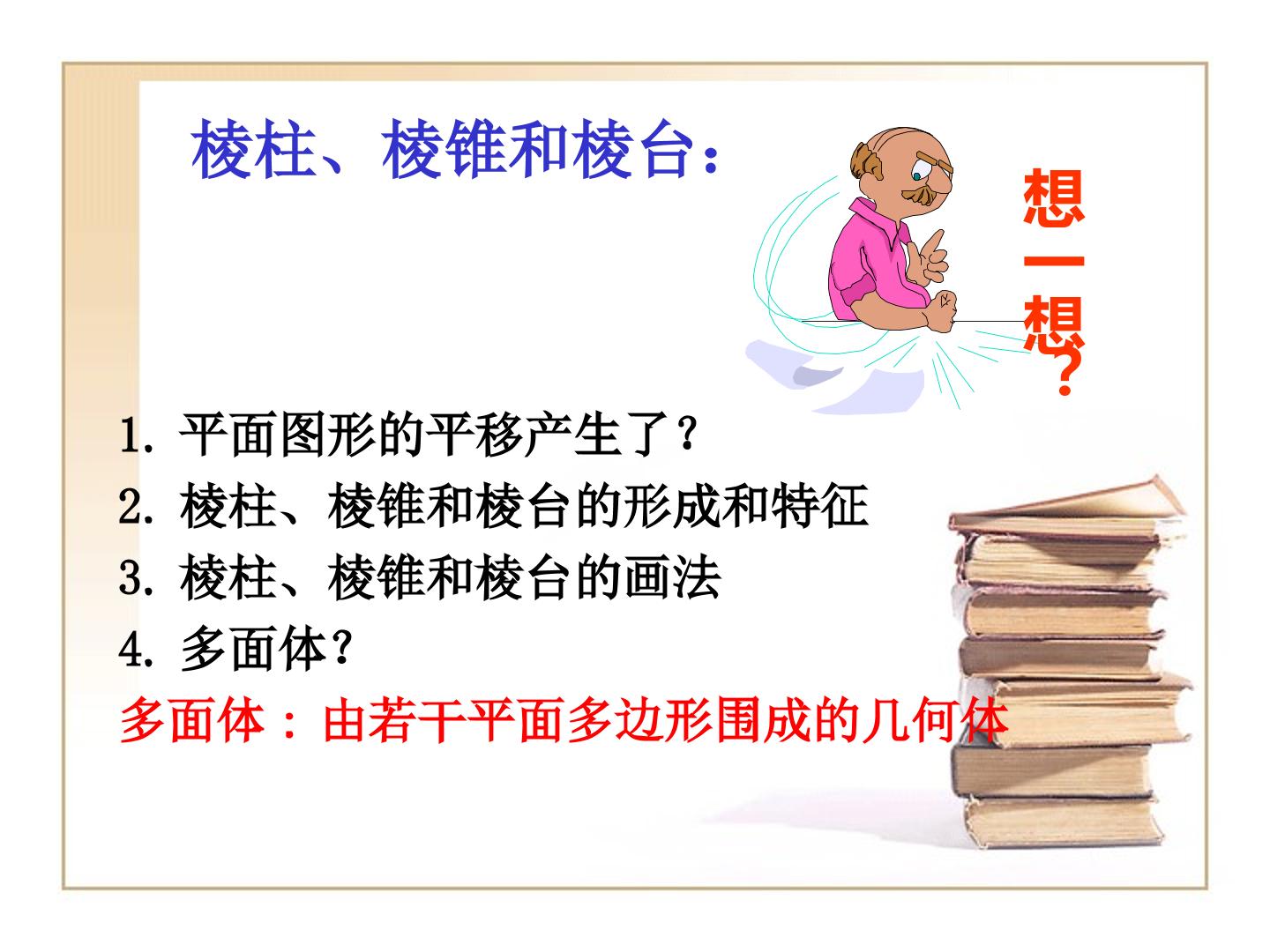 棱柱、棱锥和棱台：

想一想？

1. 平面图形的平移产生了？
2. 棱柱、棱锥和棱台的形成和特征
3. 棱柱、棱锥和棱台的画法
4. 多面体？
多面体：由若干平面多边形围成的几何体